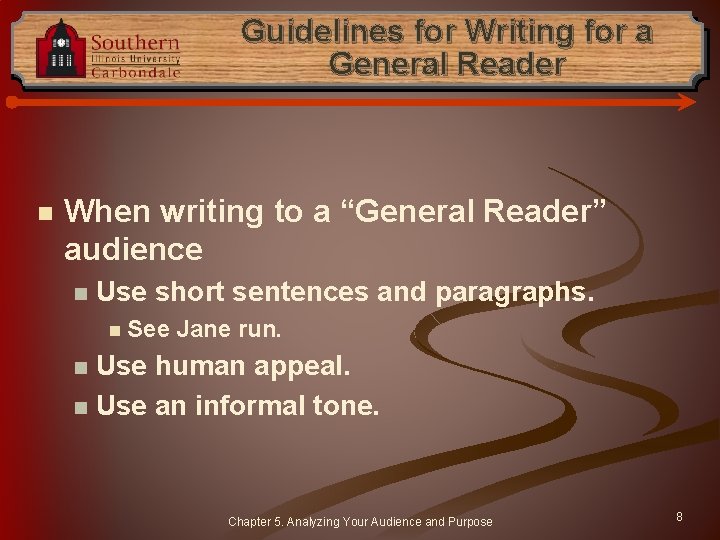 Southern
Illinois University
Carbondale

Guidelines for Writing for a General Reader

When writing to a “General Reader” audience

Use short sentences and paragraphs.

See Jane run.

Use human appeal.

Use an informal tone.

Chapter 5. Analyzing Your Audience and Purpose

8